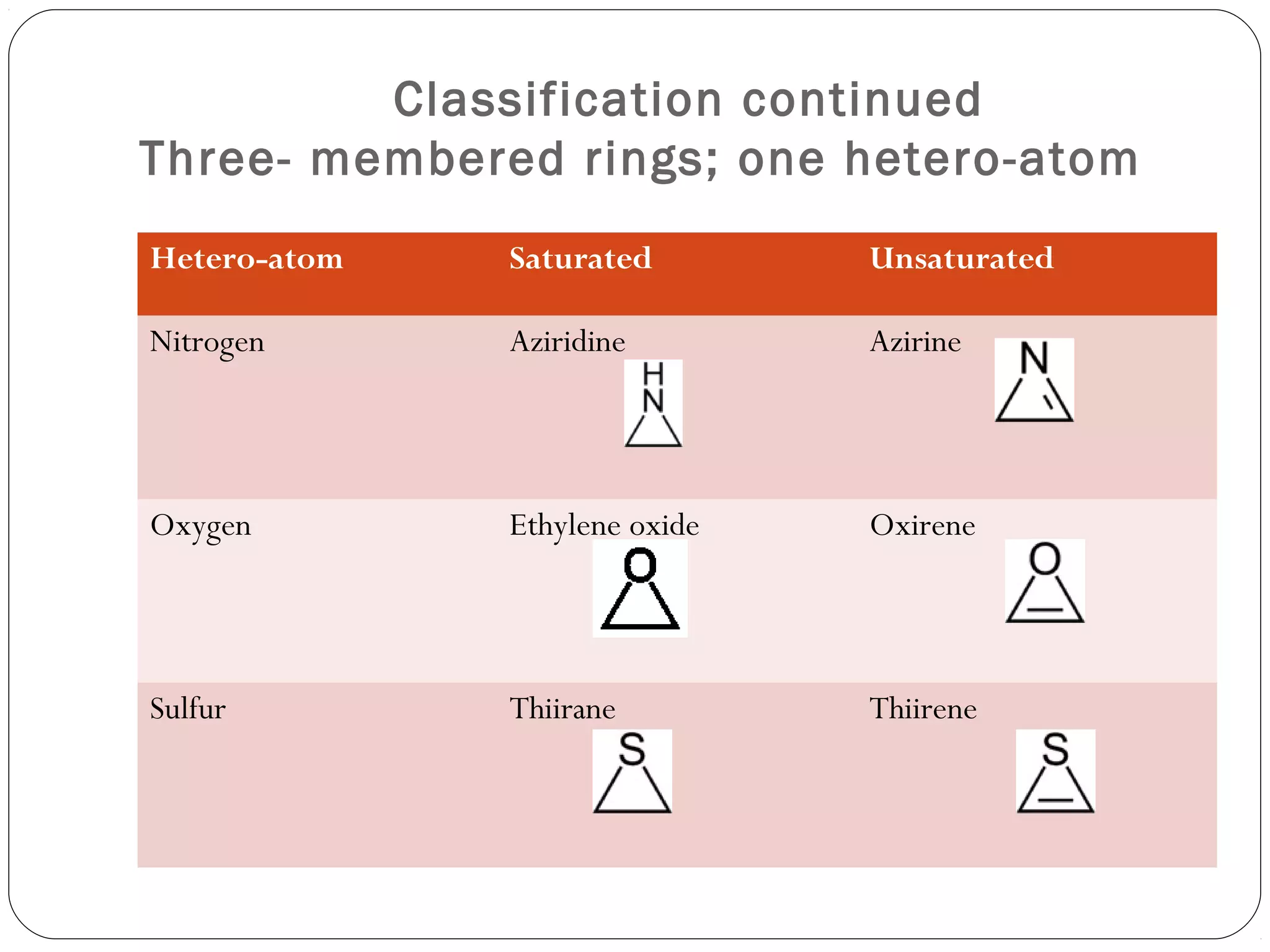 Classification continued
Three- membered rings; one hetero-atom

| Hetero-atom | Saturated | Unsaturated |
|---|---|---|
| Nitrogen | Aziridine H N | Azirine N |
| Oxygen | Ethylene oxide O | Oxirene O |
| Sulfur | Thiirane S | Thiirene S |